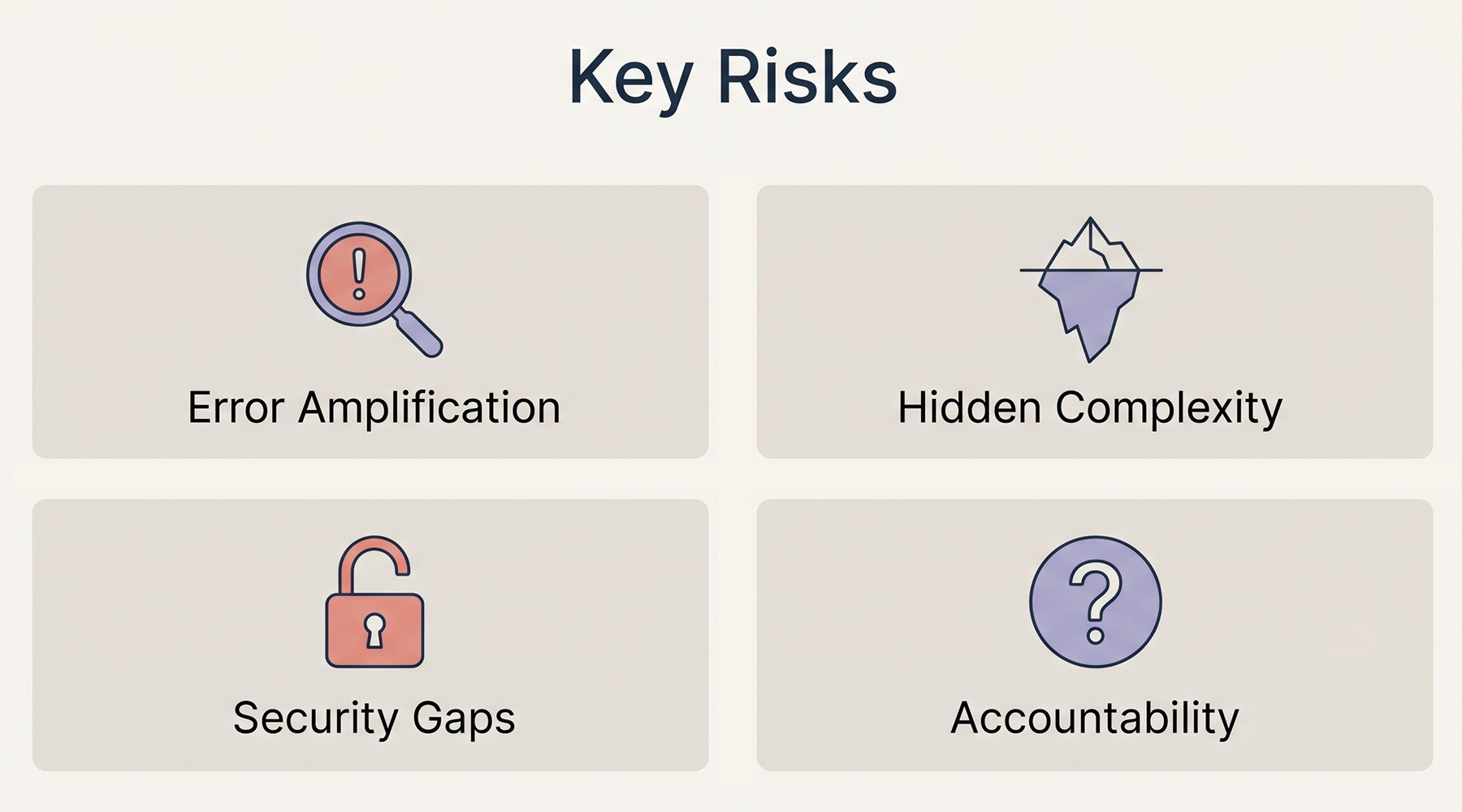 Key Risks

Error Amplification

Hidden Complexity

Security Gaps

Accountability